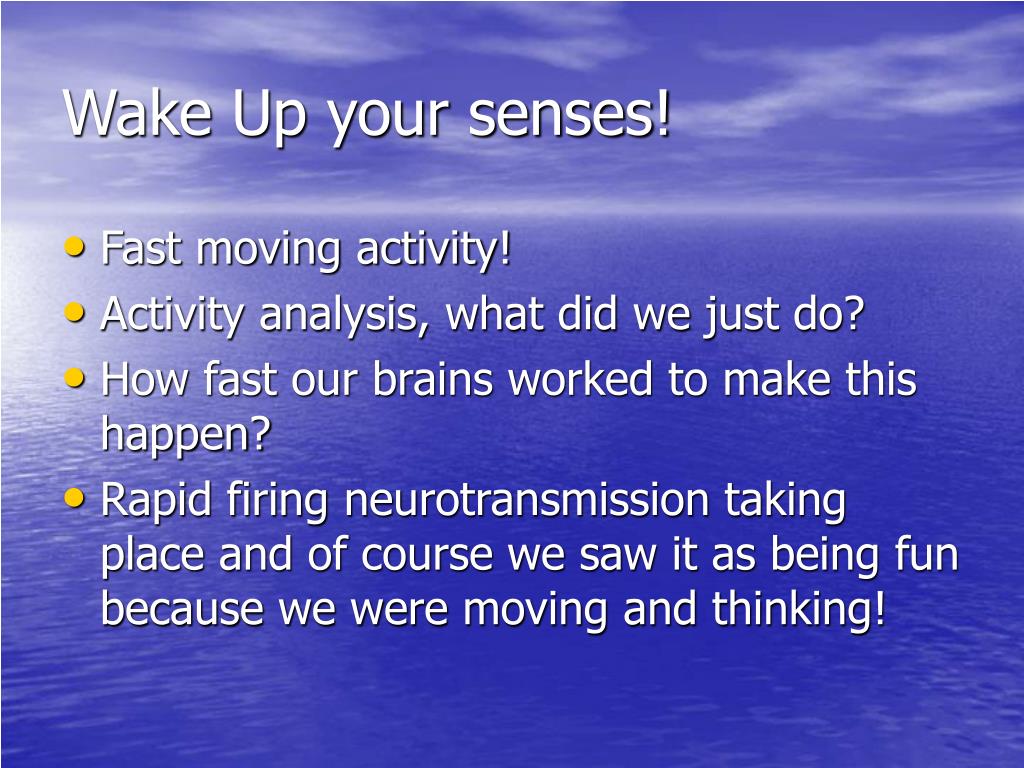 Wake Up your senses!

• Fast moving activity!
• Activity analysis, what did we just do?
• How fast our brains worked to make this happen?
• Rapid firing neurotransmission taking place and of course we saw it as being fun because we were moving and thinking!